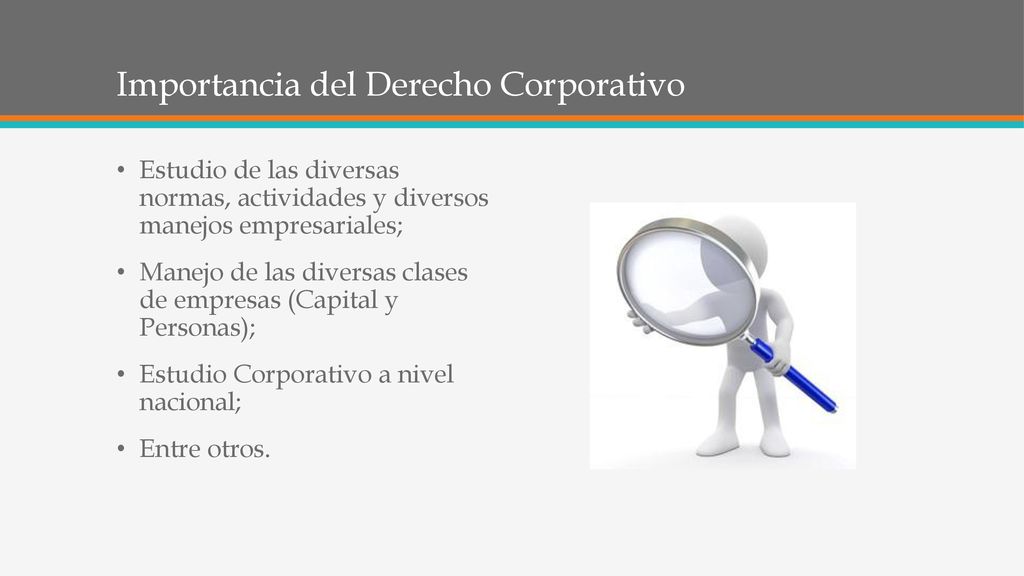 Importancia del Derecho Corporativo

• Estudio de las diversas normas, actividades y diversos manejos empresariales;

• Manejo de las diversas clases de empresas (Capital y Personas);

• Estudio Corporativo a nivel nacional;

• Entre otros.